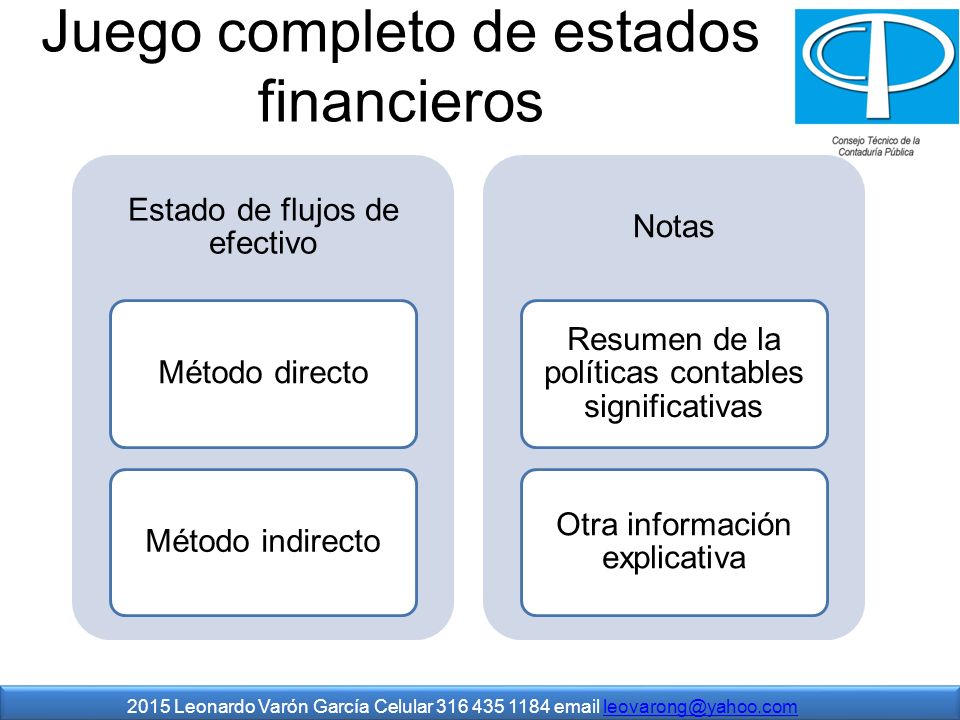 Juego completo de estados financieros

Consejo Técnico de la Contaduría Pública

Estado de flujos de efectivo

Método directo

Método indirecto

Notas

Resumen de la políticas contables significativas

Otra información explicativa

2015 Leonardo Varón García Celular 316 435 1184 email leovarong@yahoo.com